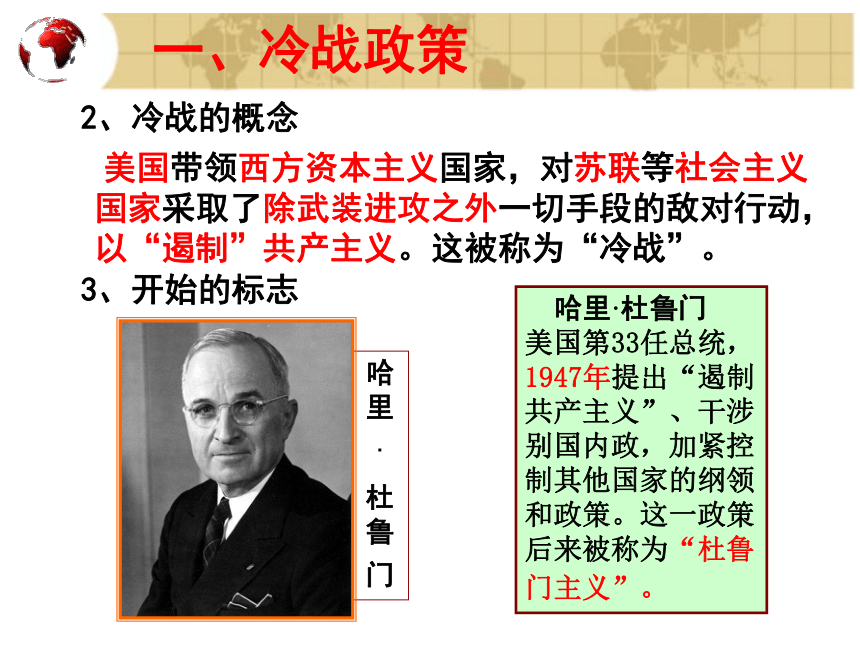 一、冷战政策

2、冷战的概念

美国带领西方资本主义国家，对苏联等社会主义国家采取了除武装进攻之外一切手段的敌对行动，以“遏制”共产主义。这被称为“冷战”。

3、开始的标志

哈里·杜鲁门

哈里·杜鲁门
美国第33任总统，1947年提出“遏制共产主义”、干涉别国内政，加紧控制其他国家的纲领和政策。这一政策后来被称为“杜鲁门主义”。